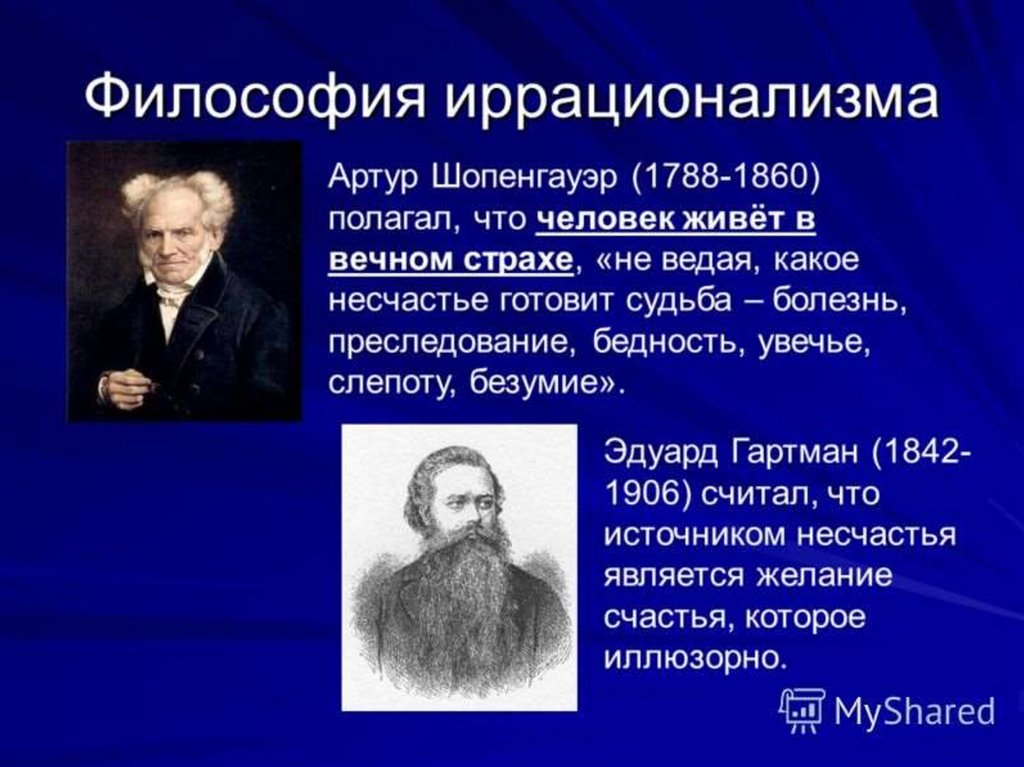 Философия иррационализма

Артур Шопенгауэр (1788-1860) полагал, что человек живёт в вечном страхе, «не ведая, какое несчастье готовит судьба – болезнь, преследование, бедность, увечье, слепоту, безумие».

Эдуард Гартман (1842-1906) считал, что источником несчастья является желание счастья, которое иллюзорно.

MyShared